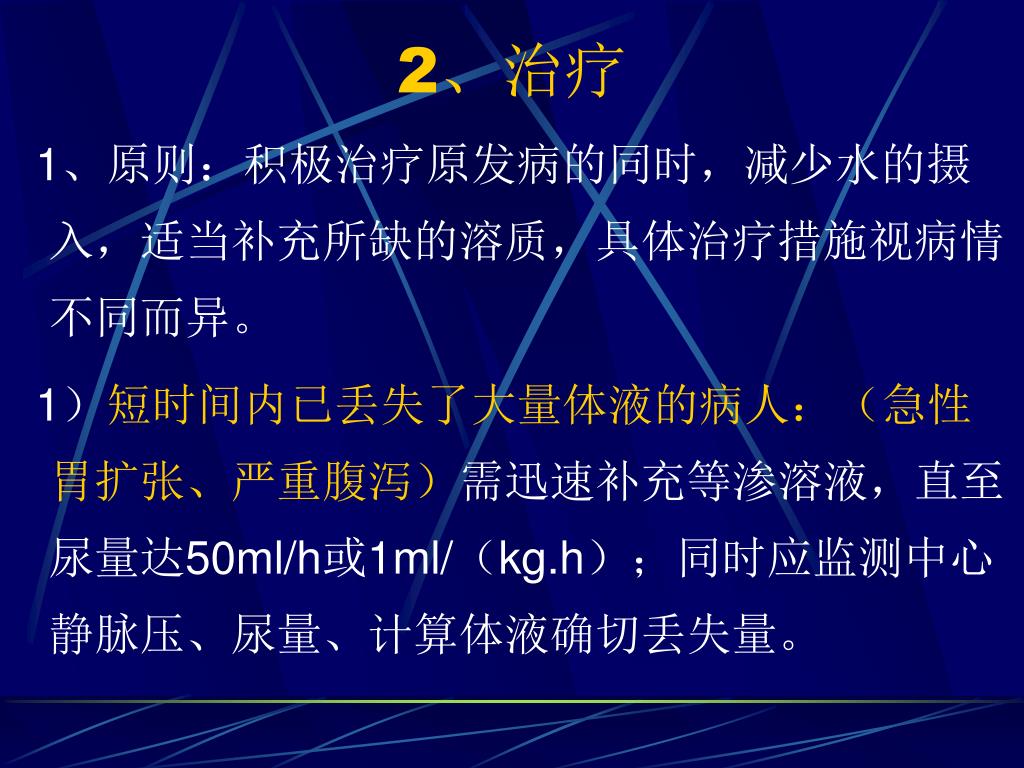 2、治疗

1、原则：积极治疗原发病的同时，减少水的摄入，适当补充所缺的溶质，具体治疗措施视病情不同而异。

1）短时间内已丢失了大量体液的病人：（急性胃扩张、严重腹泻）需迅速补充等渗溶液，直至尿量达50ml/h或1ml/（kg.h）；同时应监测中心静脉压、尿量、计算体液确切丢失量。